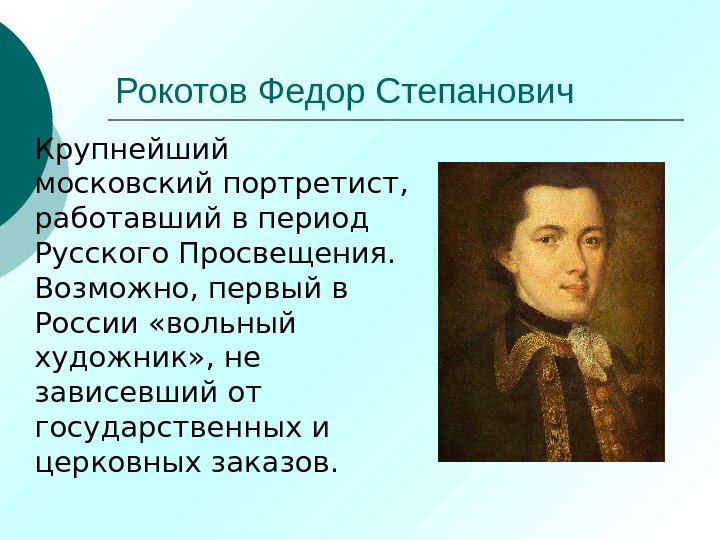 Рокотов Федор Степанович

Крупнейший московский портретист, работавший в период Русского Просвещения. Возможно, первый в России «вольный художник», не зависевший от государственных и церковных заказов.